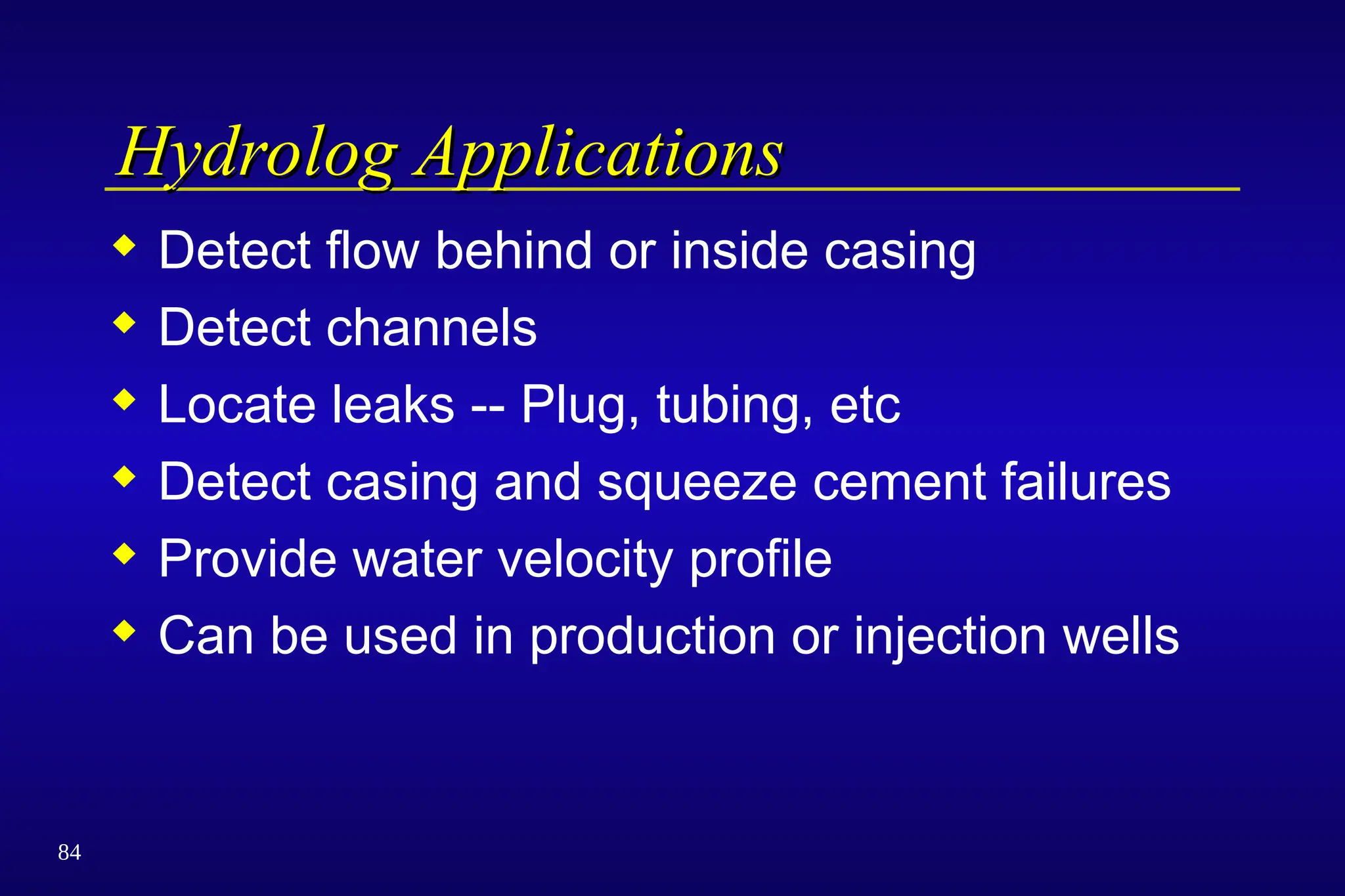 Hydrolog Applications

◆ Detect flow behind or inside casing
◆ Detect channels
◆ Locate leaks -- Plug, tubing, etc
◆ Detect casing and squeeze cement failures
◆ Provide water velocity profile
◆ Can be used in production or injection wells

84